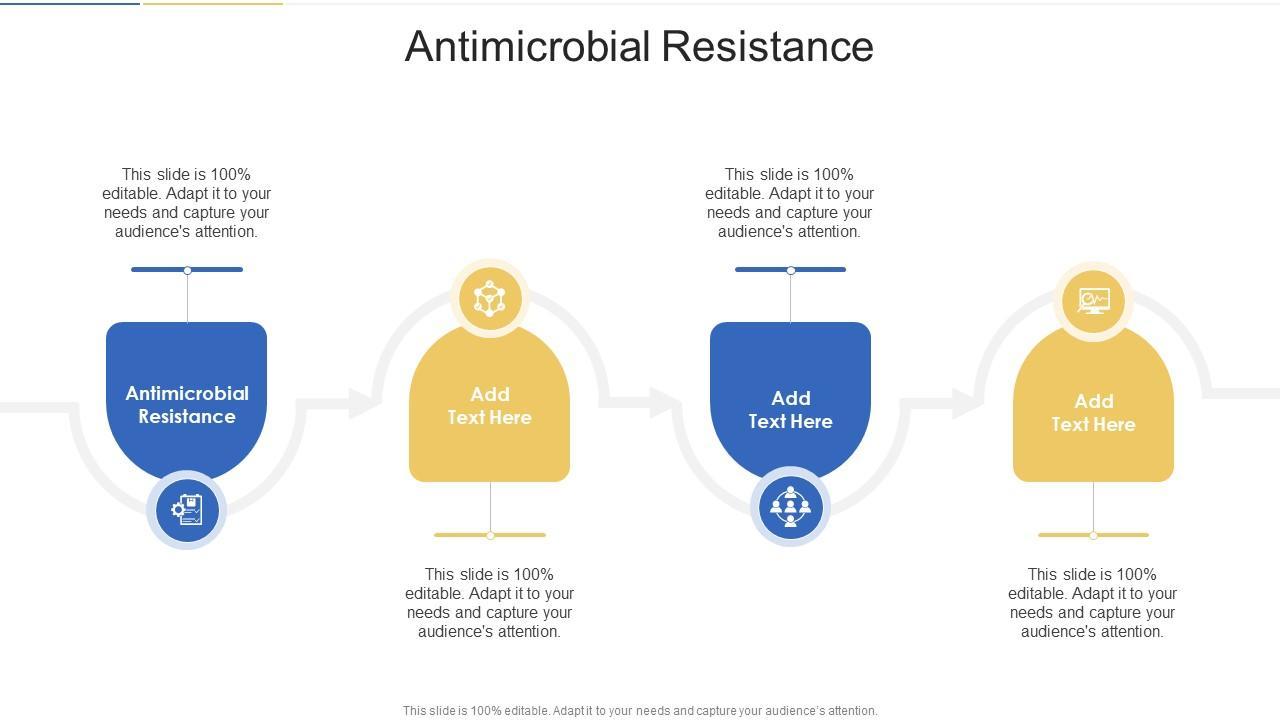 Antimicrobial Resistance

This slide is 100% editable. Adapt it to your needs and capture your audience's attention.

Antimicrobial Resistance

Add Text Here

This slide is 100% editable. Adapt it to your needs and capture your audience's attention.

This slide is 100% editable. Adapt it to your needs and capture your audience's attention.

Add Text Here

Add Text Here

This slide is 100% editable. Adapt it to your needs and capture your audience's attention.

This slide is 100% editable. Adapt it to your needs and capture your audience's attention.